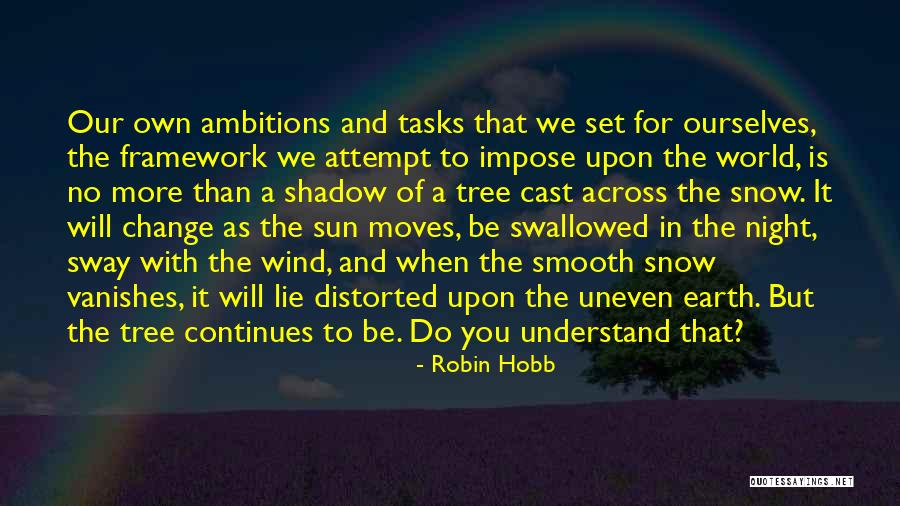 Our own ambitions and tasks that we set for ourselves, the framework we attempt to impose upon the world, is no more than a shadow of a tree cast across the snow. It will change as the sun moves, be swallowed in the night, sway with the wind, and when the smooth snow vanishes, it will lie distorted upon the uneven earth. But the tree continues to be. Do you understand that?

- Robin Hobb

QUOTESSAYINGS.NET